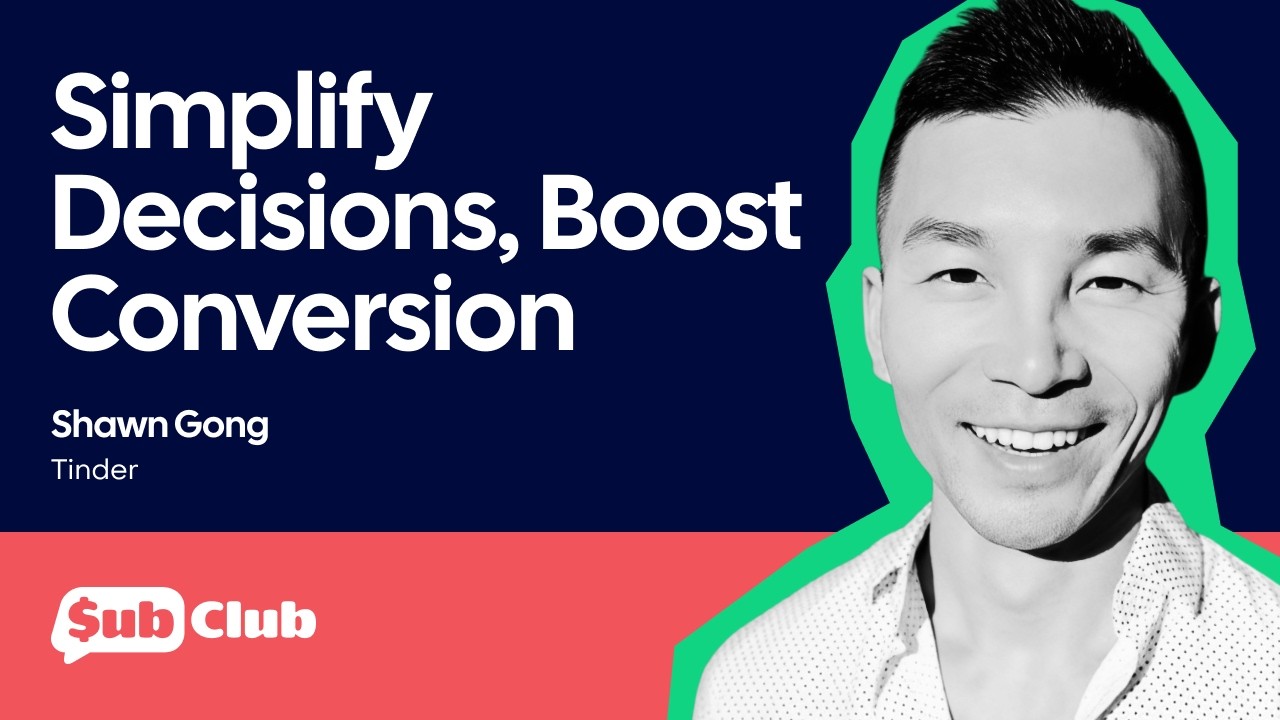 Simplify Decisions, Boost Conversion

Shawn Gong

Tinder

$ub Club